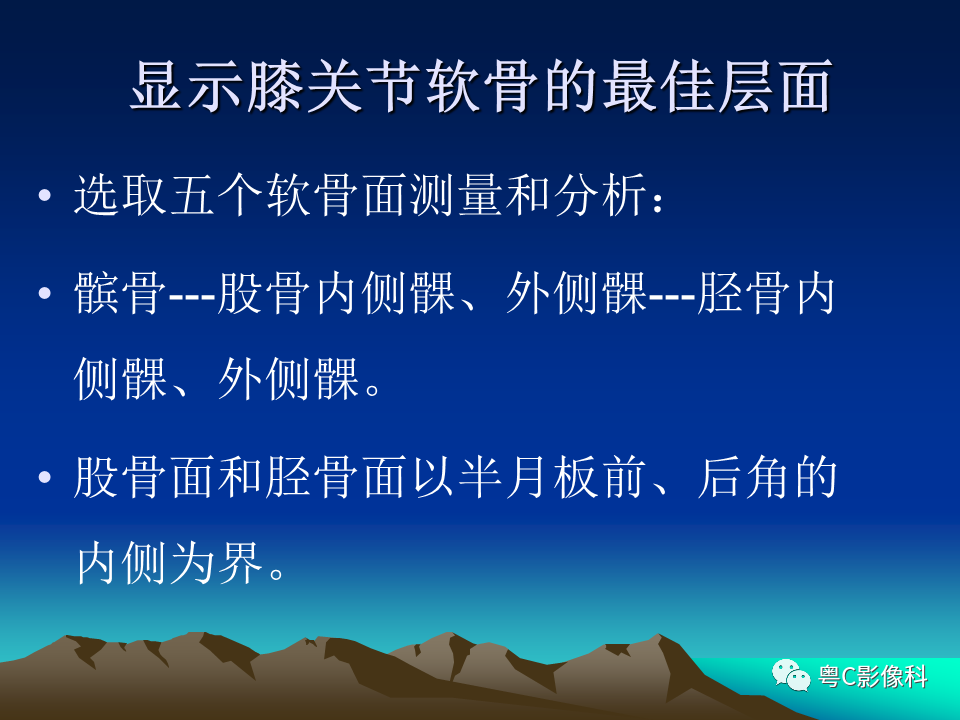 显示膝关节软骨的最佳层面

• 选取五个软骨面测量和分析：

• 髌骨---股骨内侧髁、外侧髁---胫骨内侧髁、外侧髁。

• 股骨面和胫骨面以半月板前、后角的内侧为界。

粤C影像科